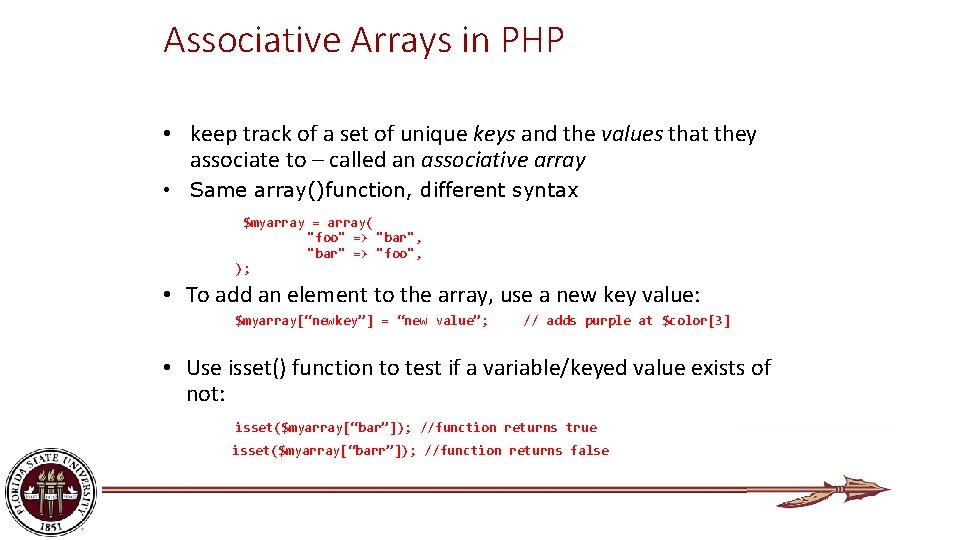 Associative Arrays in PHP

• keep track of a set of unique keys and the values that they associate to – called an associative array
• Same array()function, different syntax

$myarray = array(
"foo" => "bar",
"bar" => "foo",
);

• To add an element to the array, use a new key value:
$myarray[“newkey”] = “new value”; // adds purple at $color[3]

• Use isset() function to test if a variable/keyed value exists of not:
isset($myarray[“bar”]); //function returns true
isset($myarray[“barr”]); //function returns false

FLORIDA STATE UNIVERSITY 1851